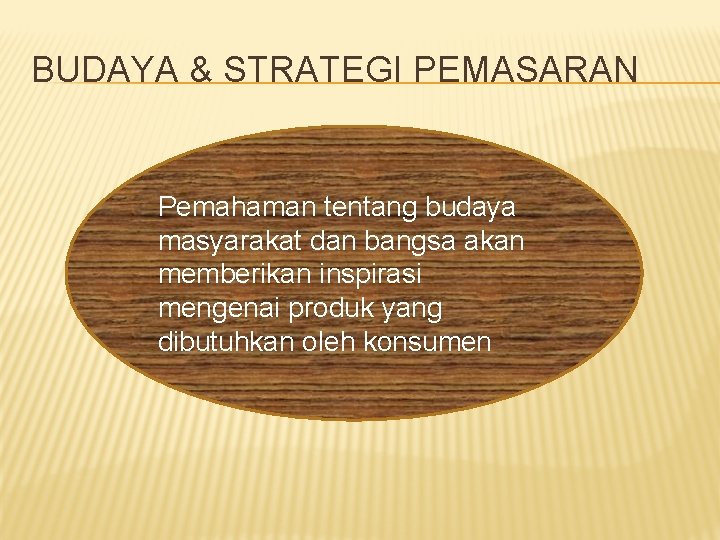 BUDAYA & STRATEGI PEMASARAN

Pemahaman tentang budaya masyarakat dan bangsa akan memberikan inspirasi mengenai produk yang dibutuhkan oleh konsumen